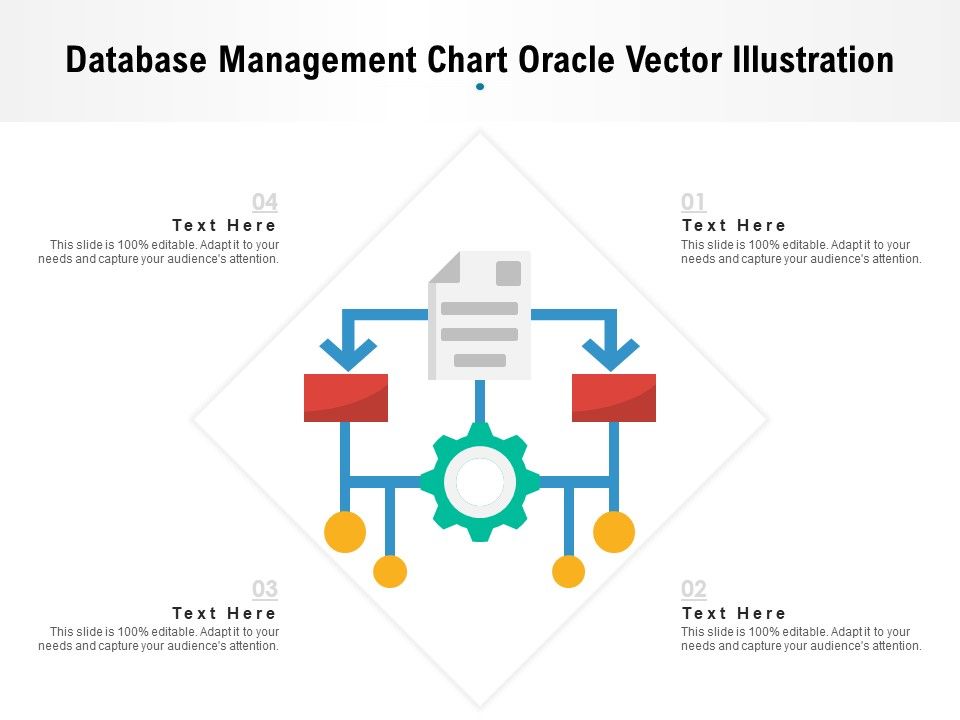 Database Management Chart Oracle Vector Illustration

04
Text Here
This slide is 100% editable. Adapt it to your needs and capture your audience's attention.

01
Text Here
This slide is 100% editable. Adapt it to your needs and capture your audience's attention.

03
Text Here
This slide is 100% editable. Adapt it to your needs and capture your audience's attention.

02
Text Here
This slide is 100% editable. Adapt it to your needs and capture your audience's attention.